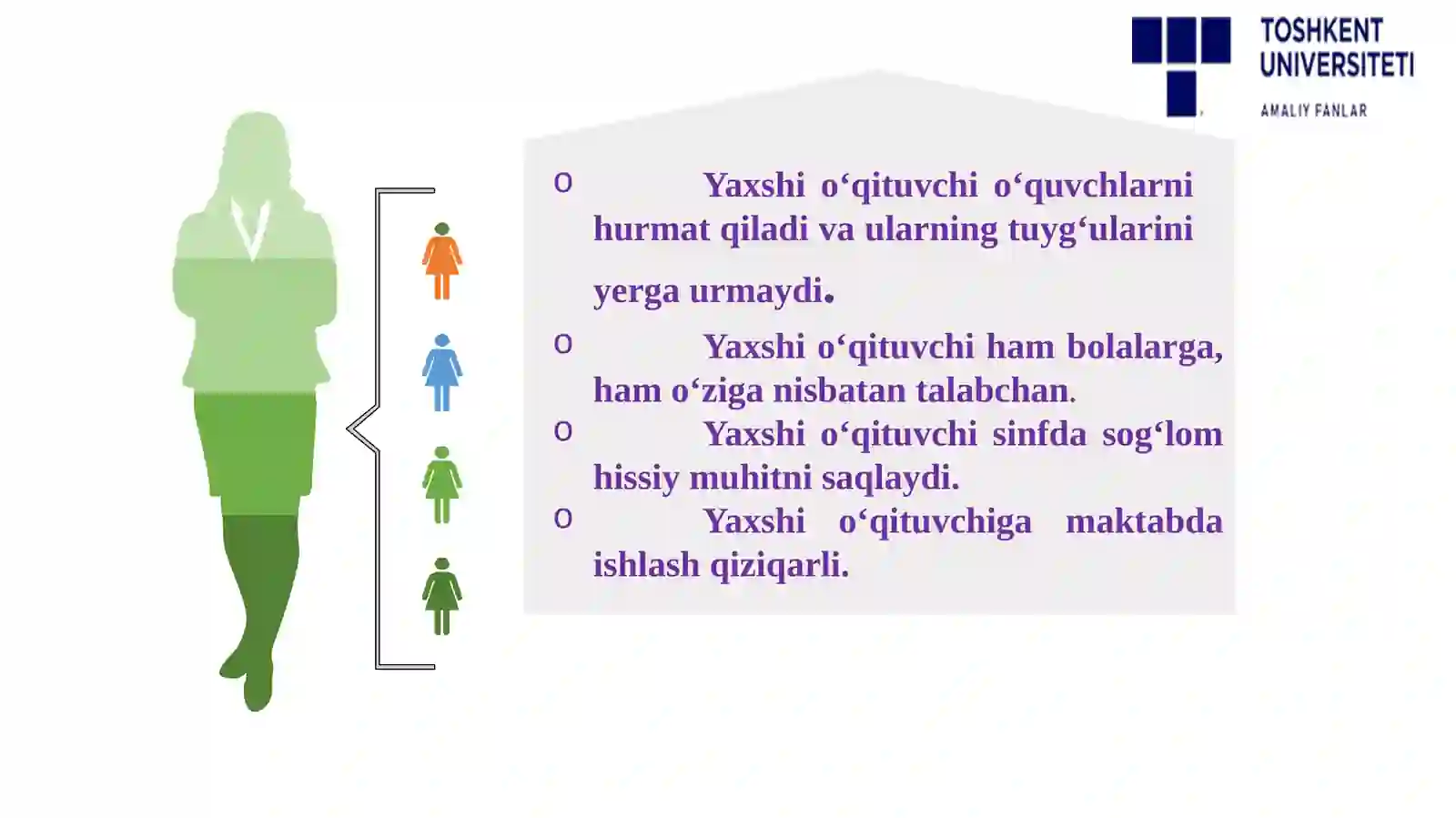 TOSHKENT UNIVERSITETI
AMALIY FANLAR

o Yaxshi o‘qituvchi o‘quvchlarni hurmat qiladi va ularning tuyg‘ularini yerga urmaydi.
o Yaxshi o‘qituvchi ham bolalarga, ham o‘ziga nisbatan talabchan.
o Yaxshi o‘qituvchi sinfda sog‘lom hissiy muhitni saqlaydi.
o Yaxshi o‘qituvchiga maktabda ishlash qiziqarli.